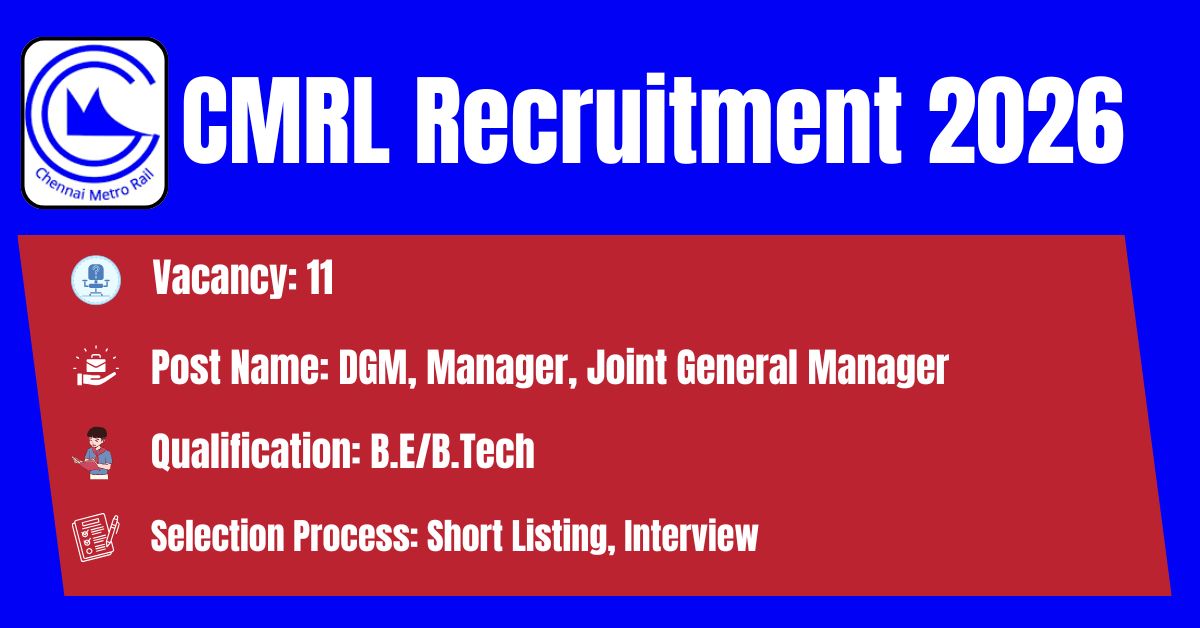 Chennai Metro Rail

CMRL Recruitment 2026

Vacancy: 11

Post Name: DGM, Manager, Joint General Manager

Qualification: B.E/B.Tech

Selection Process: Short Listing, Interview